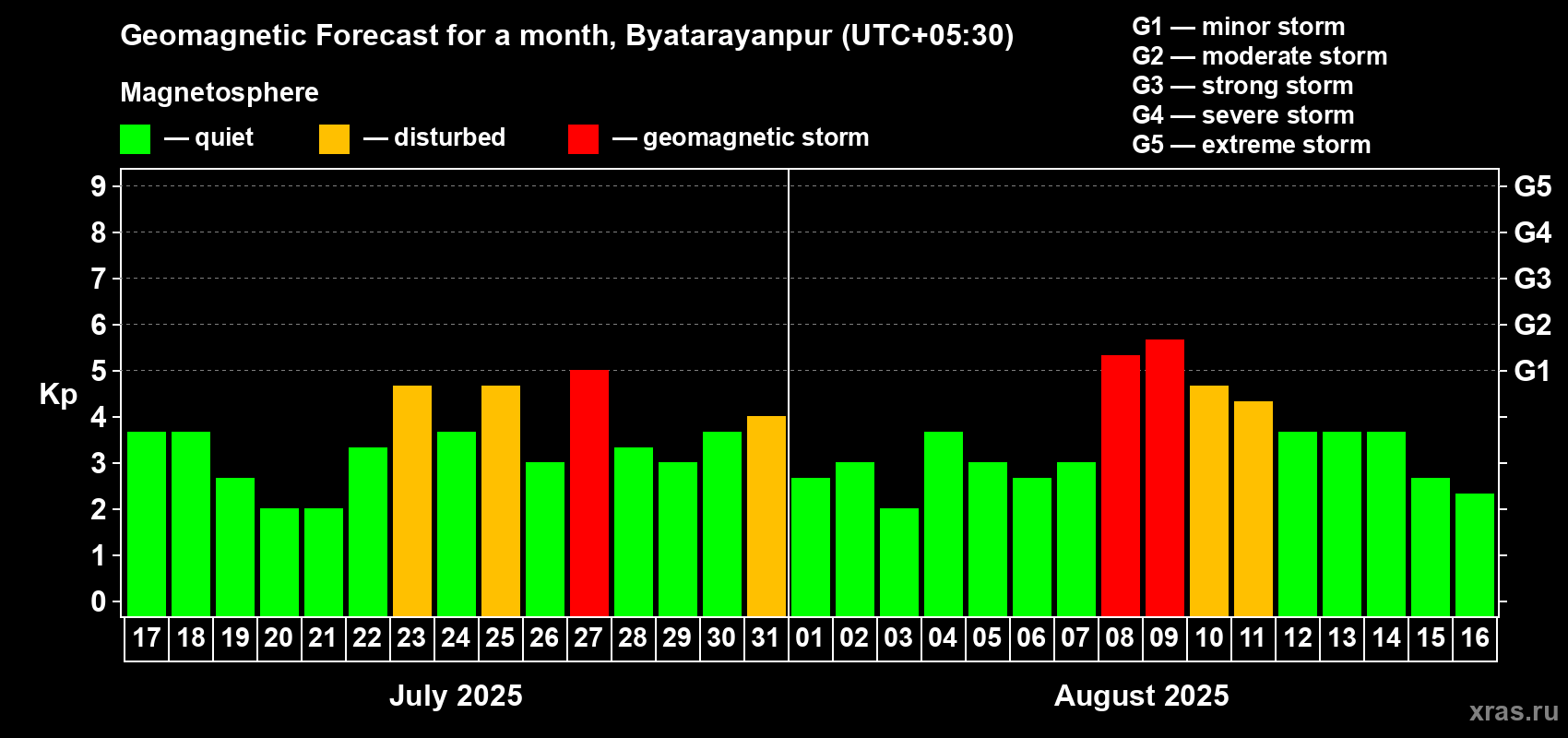 Geomagnetic Forecast for a month, Byatarayanpur (UTC+05:30)

Magnetosphere

— quiet — disturbed — geomagnetic storm

G1 — minor storm
G2 — moderate storm
G3 — strong storm
G4 — severe storm
G5 — extreme storm

Kp

9
8
7
6
5
4
3
2
1
0

G5
G4
G3
G2
G1

17 18 19 20 21 22 23 24 25 26 27 28 29 30 31 01 02 03 04 05 06 07 08 09 10 11 12 13 14 15 16

July 2025

August 2025

xras.ru